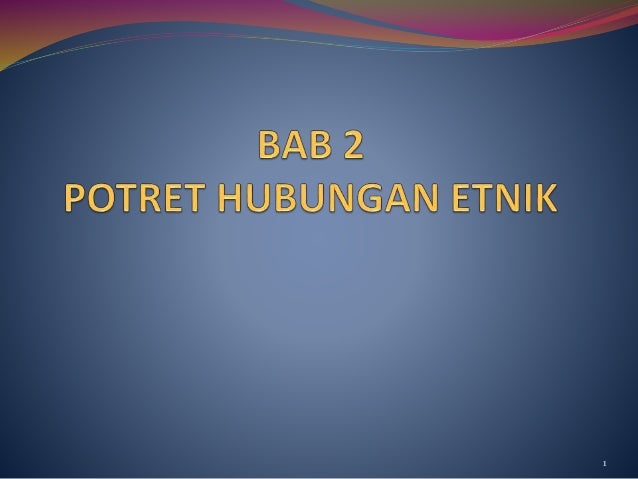 BAB 2
POTRET HUBUNGAN ETNIK

1